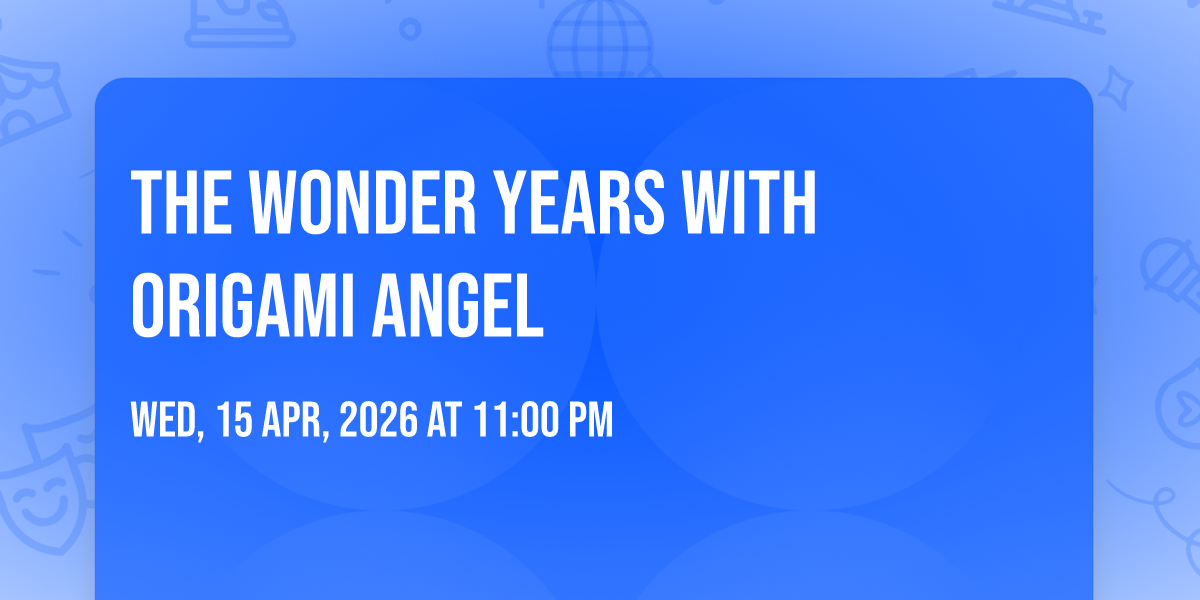 THE WONDER YEARS WITH ORIGAMI ANGEL

WED, 15 APR, 2026 AT 11:00 PM